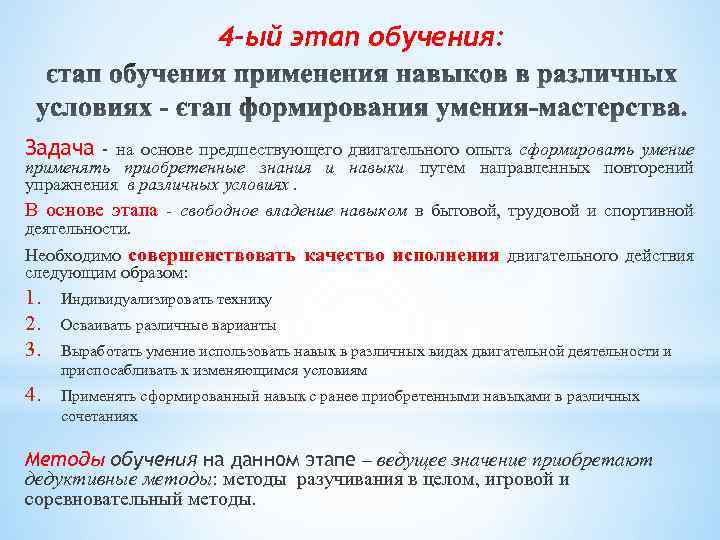 4-ый этап обучения:
єтап обучения применения навыков в различных условиях - єтап формирования умения-мастерства.

Задача - на основе предшествующего двигательного опыта сформировать умение применять приобретенные знания и навыки путем направленных повторений упражнения в различных условиях .

В основе этапа - свободное владение навыком в бытовой, трудовой и спортивной деятельности.

Необходимо совершенствовать качество исполнения двигательного действия следующим образом:

1. Индивидуализировать технику
2. Осваивать различные варианты
3. Выработать умение использовать навык в различных видах двигательной деятельности и приспосабливать к изменяющимся условиям
4. Применять сформированный навык с ранее приобретенными навыками в различных сочетаниях

Методы обучения на данном этапе – ведущее значение приобретают дедуктивные методы: методы разучивания в целом, игровой и соревновательный методы.